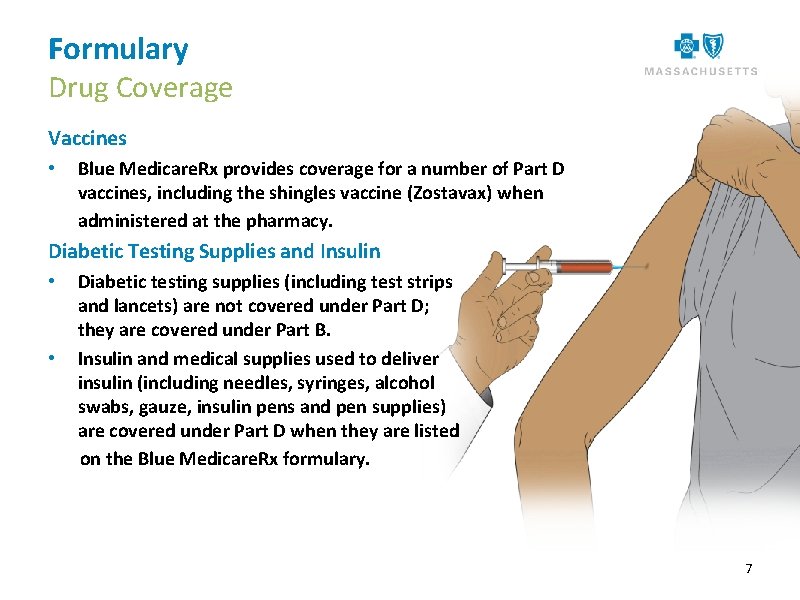 Formulary
Drug Coverage

MASSACHUSETTS

Vaccines
• Blue MedicareRx provides coverage for a number of Part D vaccines, including the shingles vaccine (Zostavax) when administered at the pharmacy.

Diabetic Testing Supplies and Insulin
• Diabetic testing supplies (including test strips and lancets) are not covered under Part D; they are covered under Part B.
• Insulin and medical supplies used to deliver insulin (including needles, syringes, alcohol swabs, gauze, insulin pens and pen supplies) are covered under Part D when they are listed on the Blue MedicareRx formulary.

7